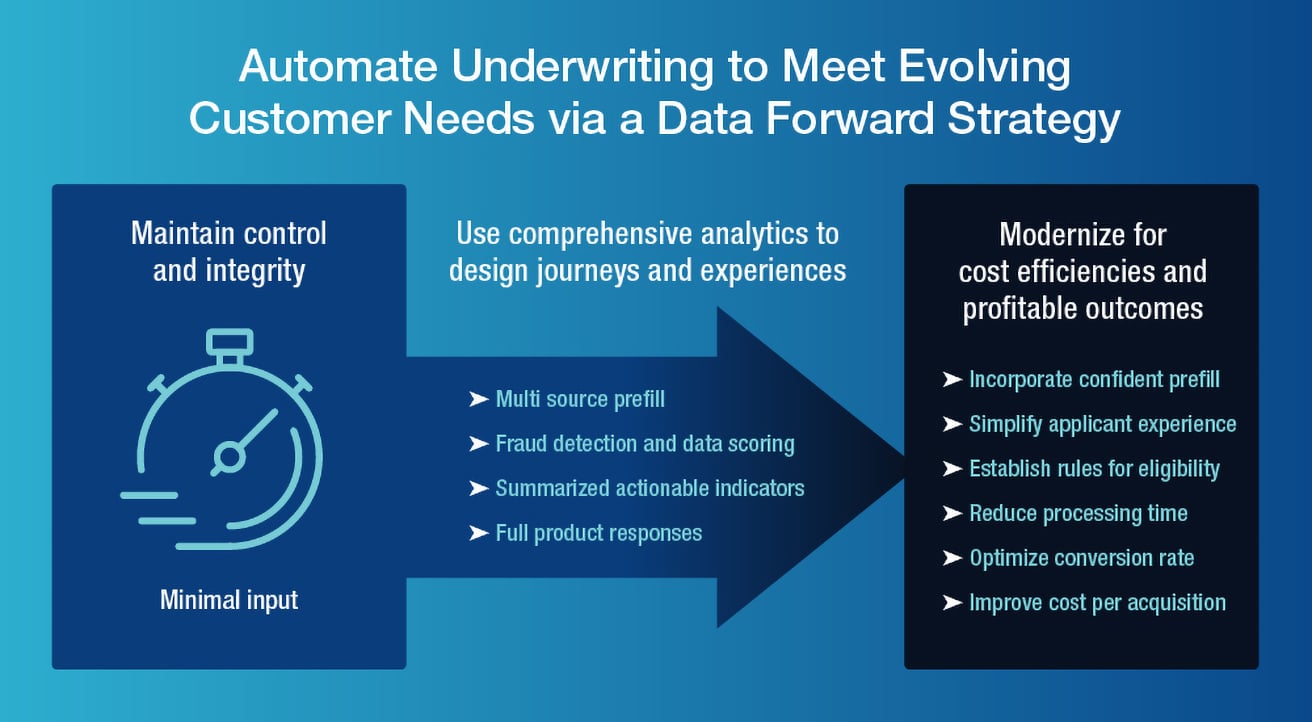 Automate Underwriting to Meet Evolving Customer Needs via a Data Forward Strategy

Maintain control and integrity

Minimal input

Use comprehensive analytics to design journeys and experiences

➤ Multi source prefill
➤ Fraud detection and data scoring
➤ Summarized actionable indicators
➤ Full product responses

Modernize for cost efficiencies and profitable outcomes

➤ Incorporate confident prefill
➤ Simplify applicant experience
➤ Establish rules for eligibility
➤ Reduce processing time
➤ Optimize conversion rate
➤ Improve cost per acquisition